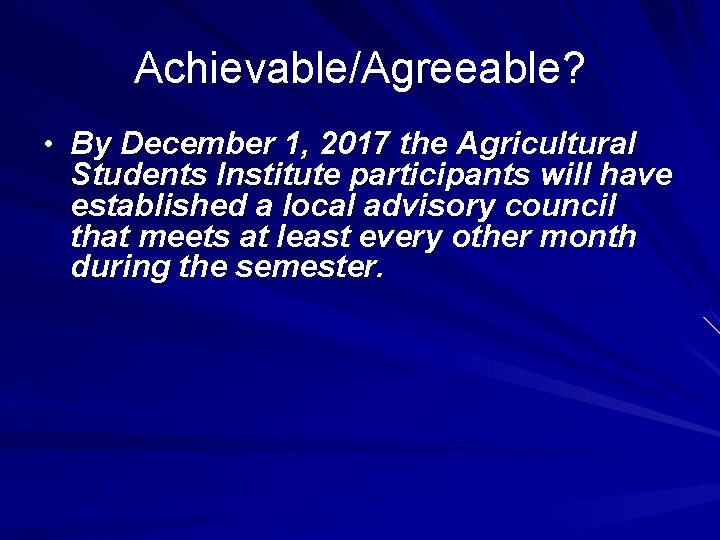 Achievable/Agreeable?

• By December 1, 2017 the Agricultural Students Institute participants will have established a local advisory council that meets at least every other month during the semester.